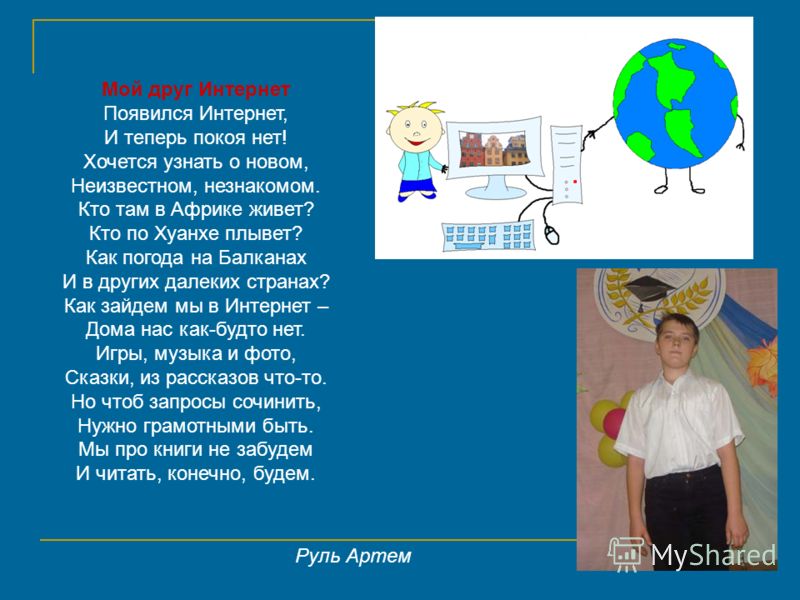 Мой друг Интернет
Появился Интернет,
И теперь покоя нет!
Хочется узнать о новом,
Неизвестном, незнакомом.
Кто там в Африке живет?
Кто по Хуанхе плывет?
Как погода на Балканах
И в других далеких странах?
Как зайдем мы в Интернет –
Дома нас как-будто нет.
Игры, музыка и фото,
Сказки, из рассказов что-то.
Но чтоб запросы сочинить,
Нужно грамотными быть.
Мы про книги не забудем
И читать, конечно, будем.

Руль Артем

MyShared